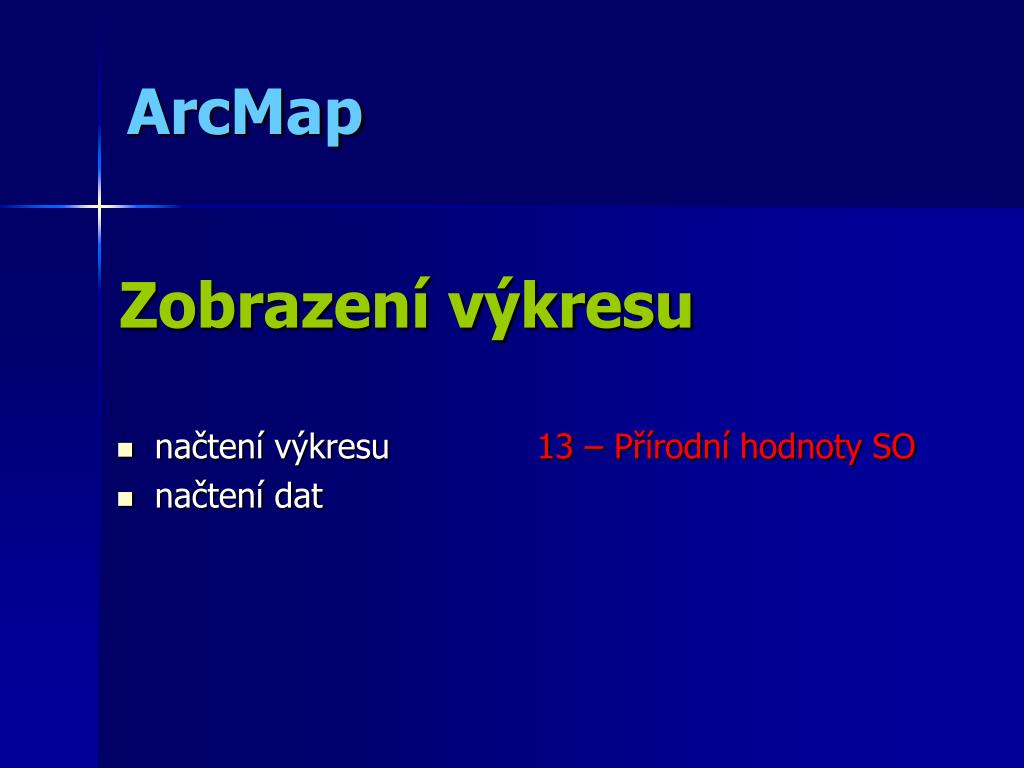 ArcMap

Zobrazení výkresu

- načtení výkresu 13 – Přírodní hodnoty SO
- načtení dat